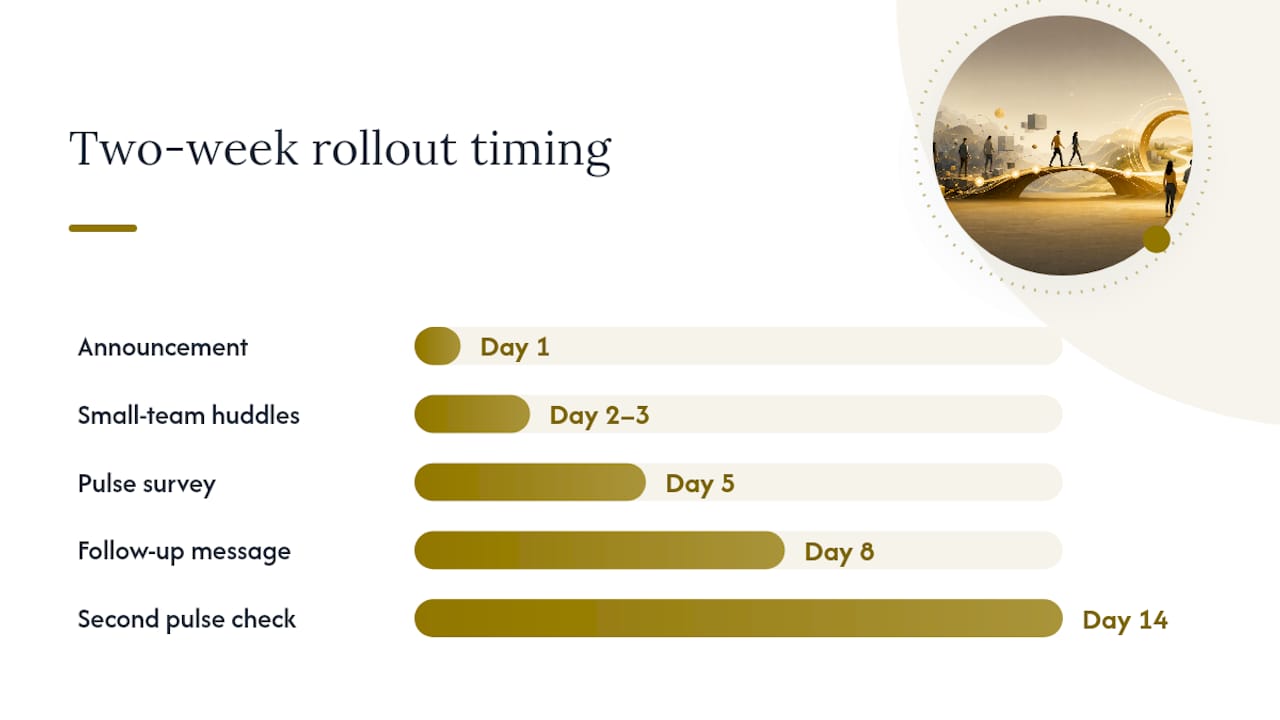 Two-week rollout timing

Announcement
Day 1

Small-team huddles
Day 2–3

Pulse survey
Day 5

Follow-up message
Day 8

Second pulse check
Day 14